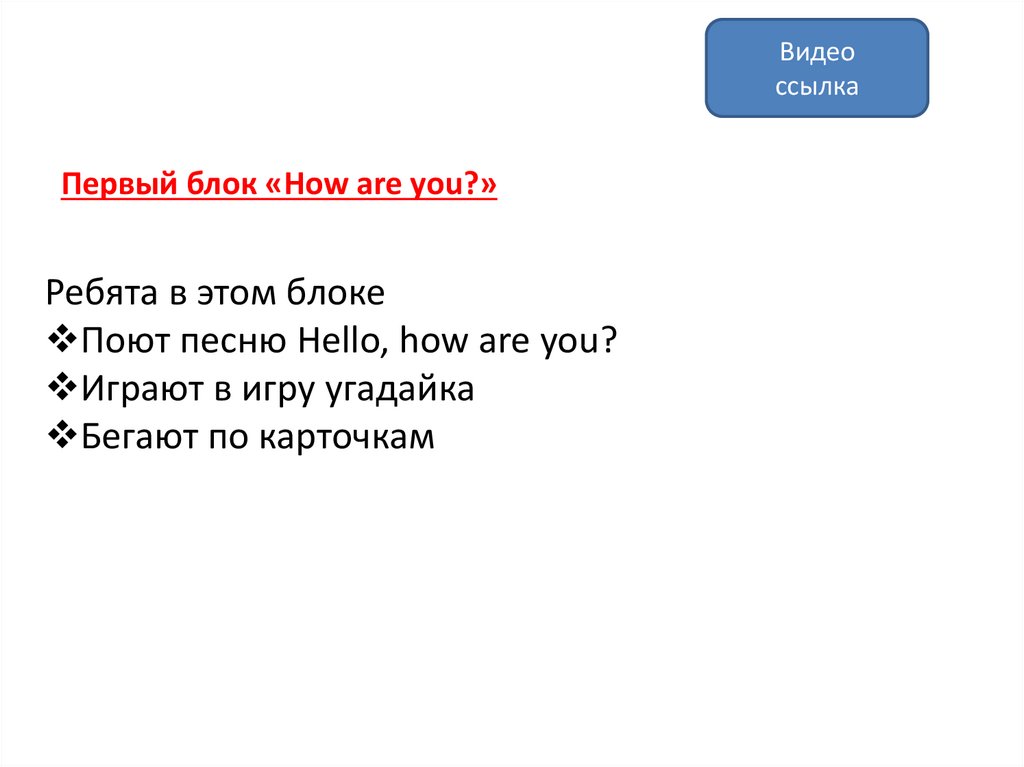 Видео ссылка

Первый блок «How are you?»

Ребята в этом блоке
❖Поют песню Hello, how are you?
❖Играют в игру угадайка
❖Бегают по карточкам